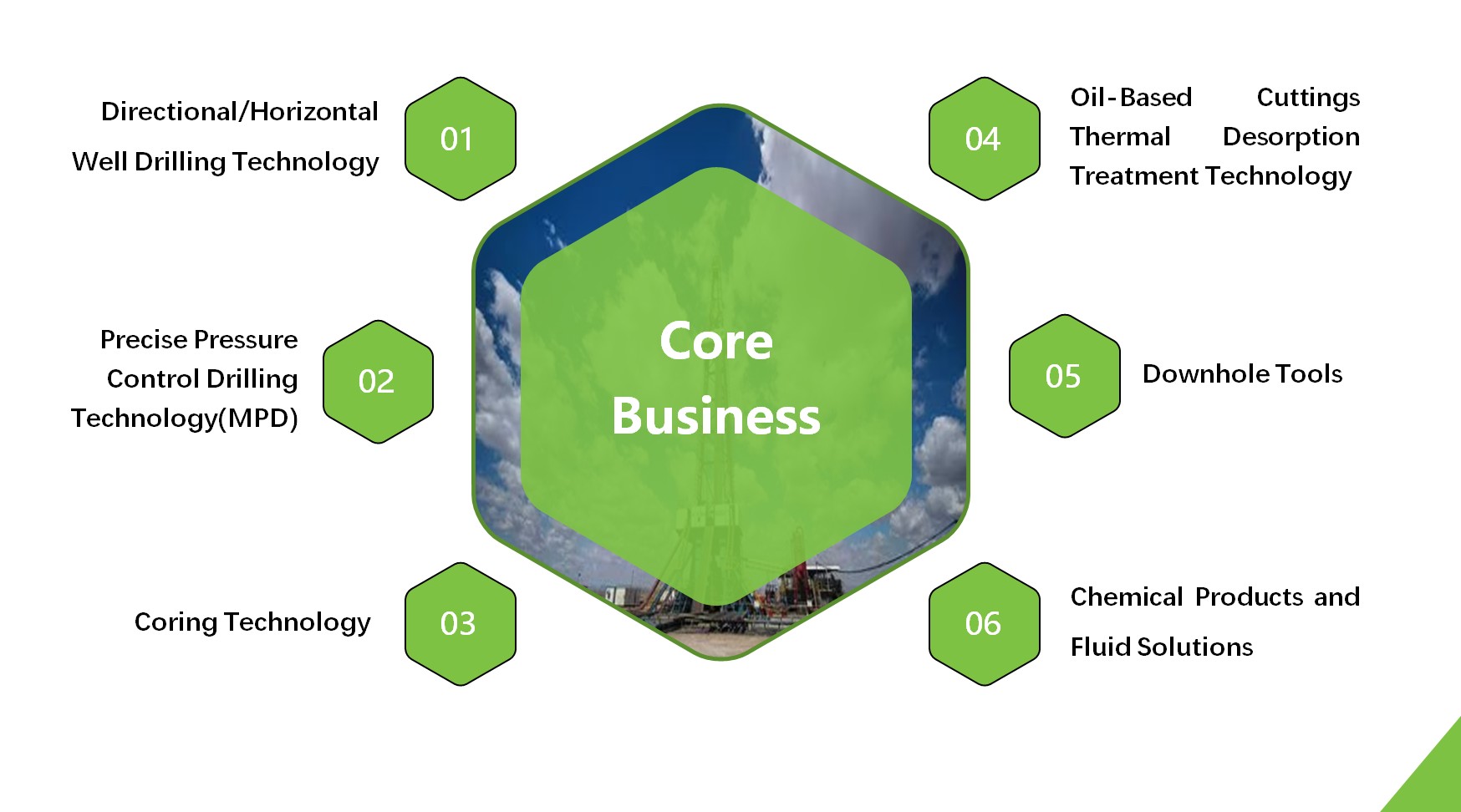 Directional/Horizontal Well Drilling Technology

01

Precise Pressure Control Drilling Technology(MPD)

02

Coring Technology

03

Core Business

04

Oil-Based Cuttings Thermal Desorption Treatment Technology

05

Downhole Tools

06

Chemical Products and Fluid Solutions